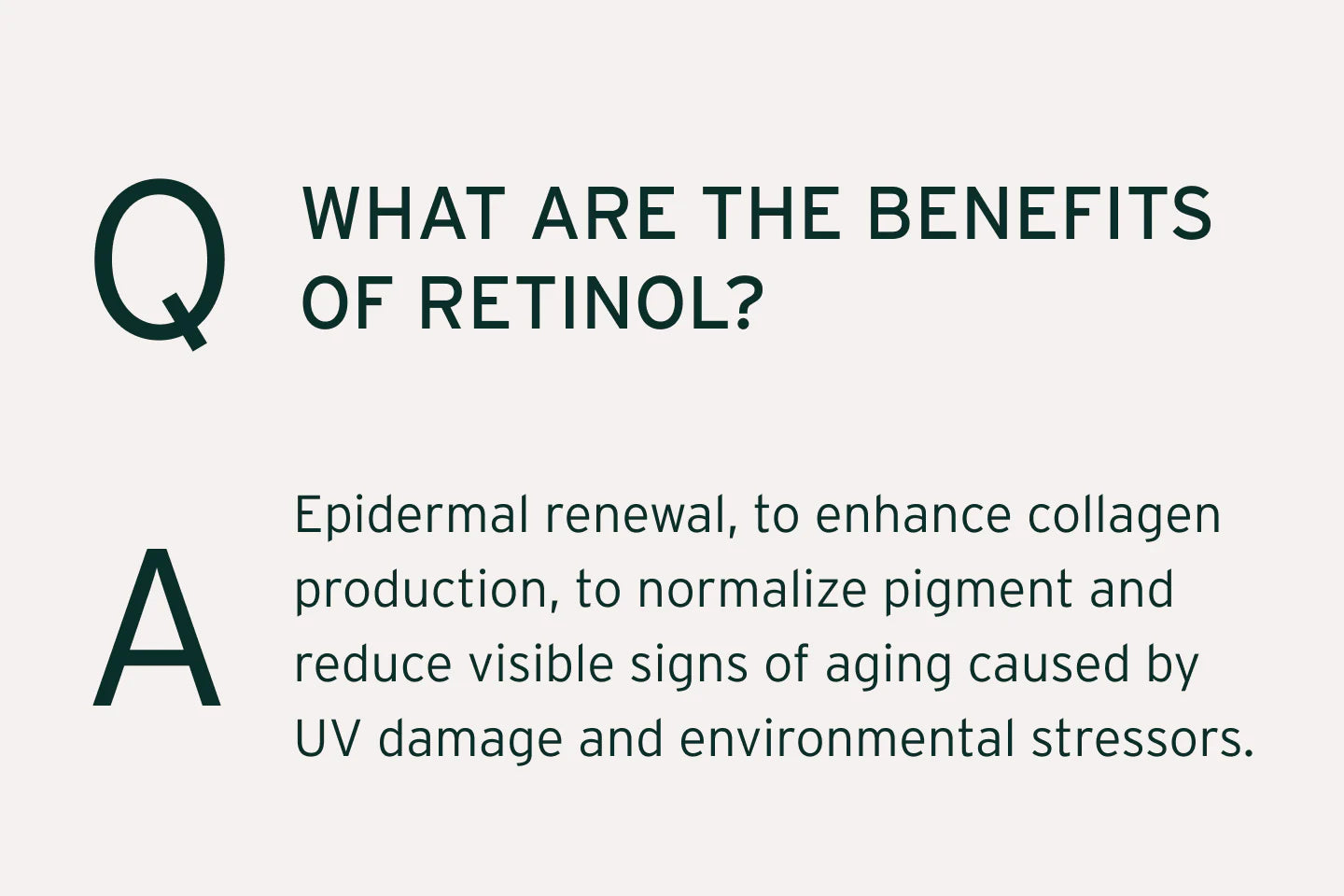 Q

WHAT ARE THE BENEFITS OF RETINOL?

A

Epidermal renewal, to enhance collagen production, to normalize pigment and reduce visible signs of aging caused by UV damage and environmental stressors.